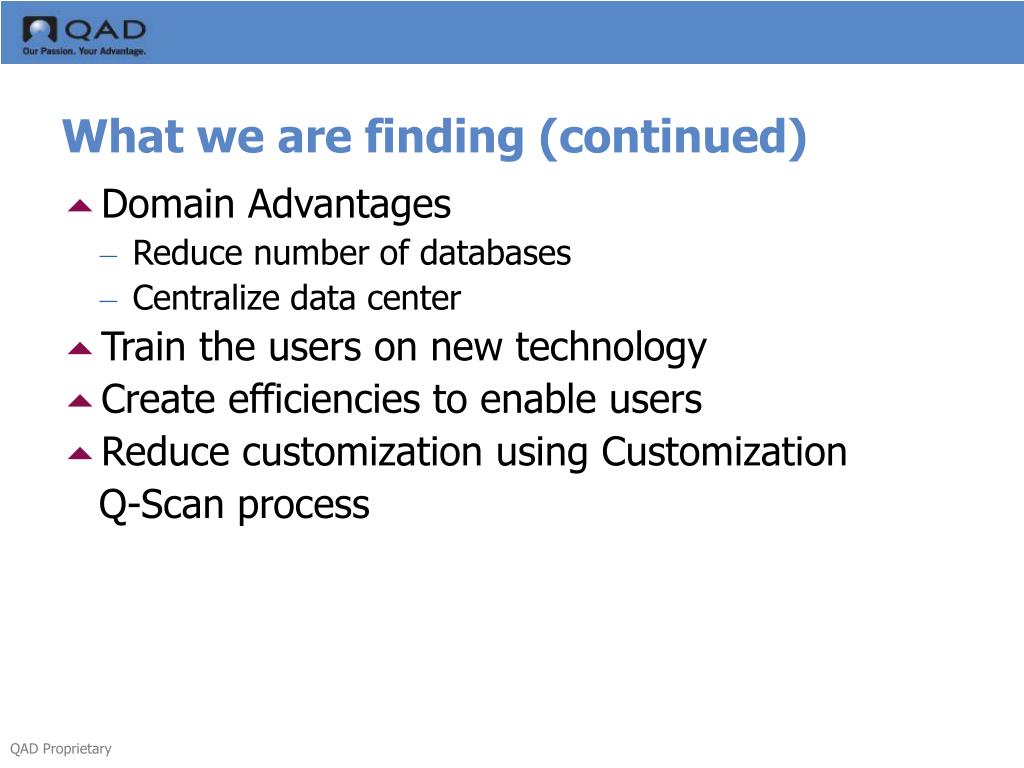 QAD
Our Passion. Your Advantage.

What we are finding (continued)

Domain Advantages
– Reduce number of databases
– Centralize data center
Train the users on new technology
Create efficiencies to enable users
Reduce customization using Customization Q-Scan process

QAD Proprietary